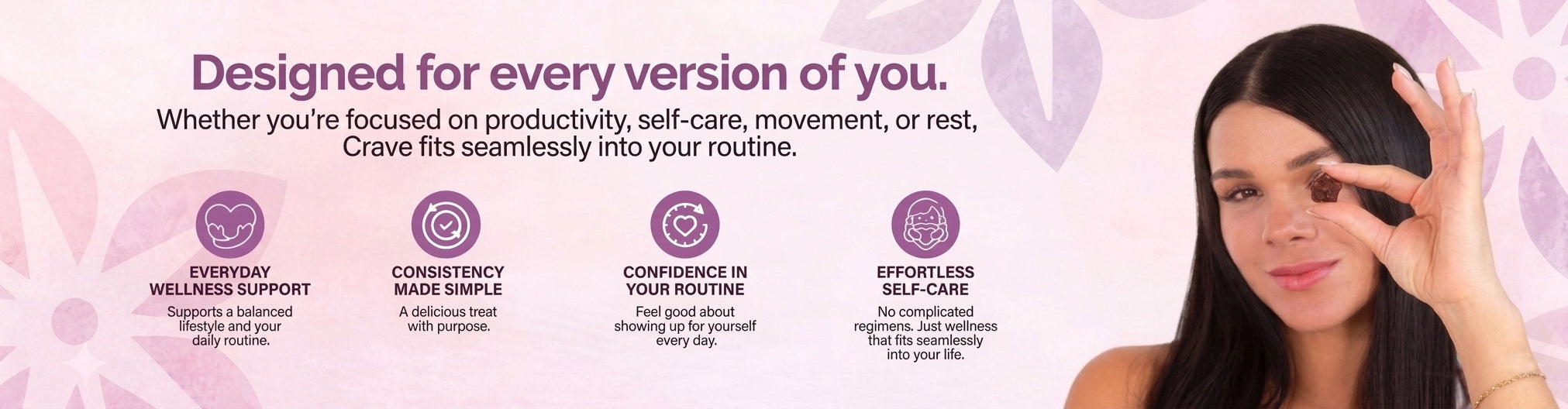 Designed for every version of you.

Whether you're focused on productivity, self-care, movement, or rest, Crave fits seamlessly into your routine.

EVERYDAY WELLNESS SUPPORT

Supports a balanced lifestyle and your daily routine.

CONSISTENCY MADE SIMPLE

A delicious treat with purpose.

CONFIDENCE IN YOUR ROUTINE

Feel good about showing up for yourself every day.

EFFORTLESS SELF-CARE

No complicated regimens. Just wellness that fits seamlessly into your life.